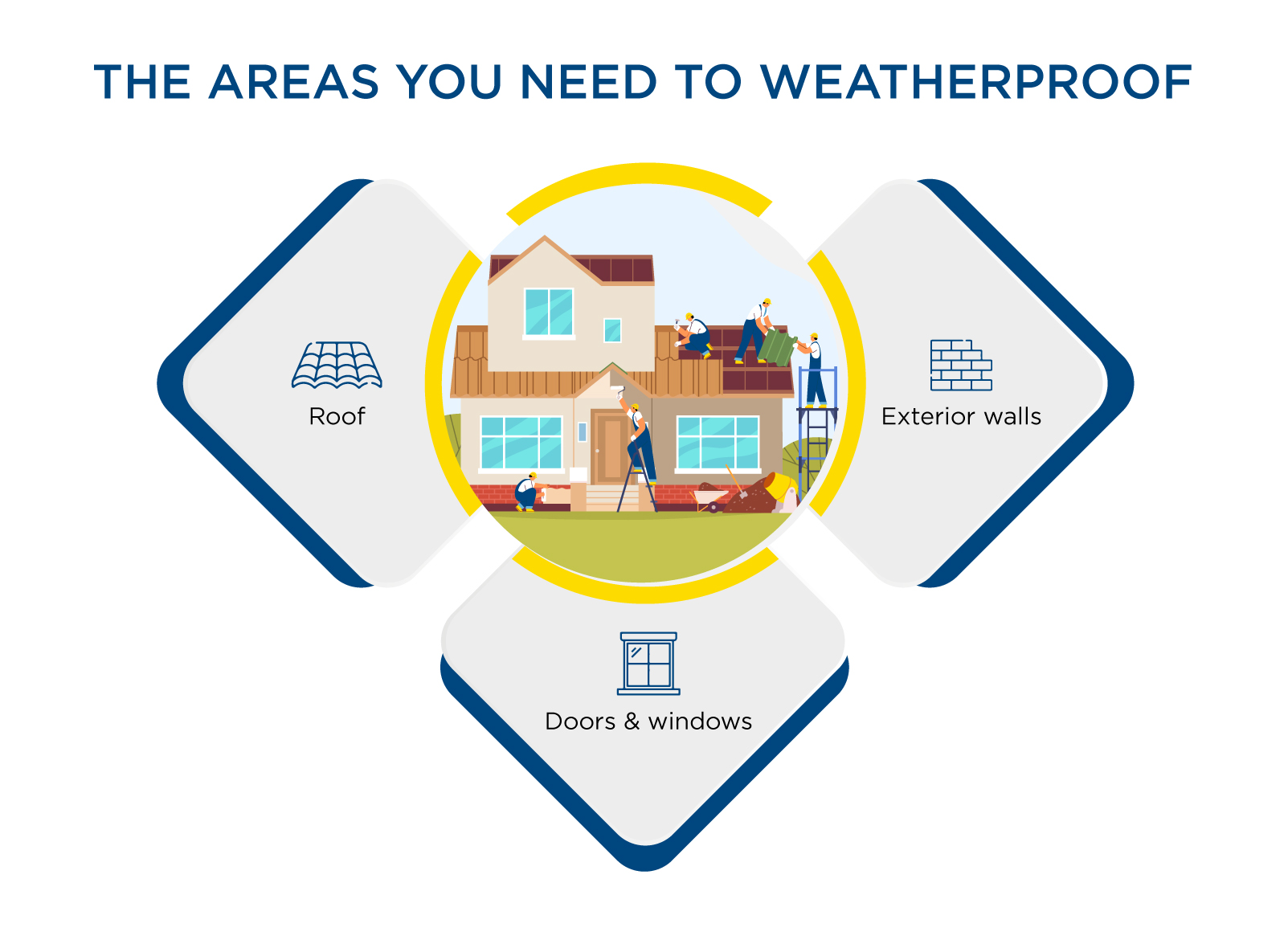 THE AREAS YOU NEED TO WEATHERPROOF

Roof

Exterior walls

Doors & windows